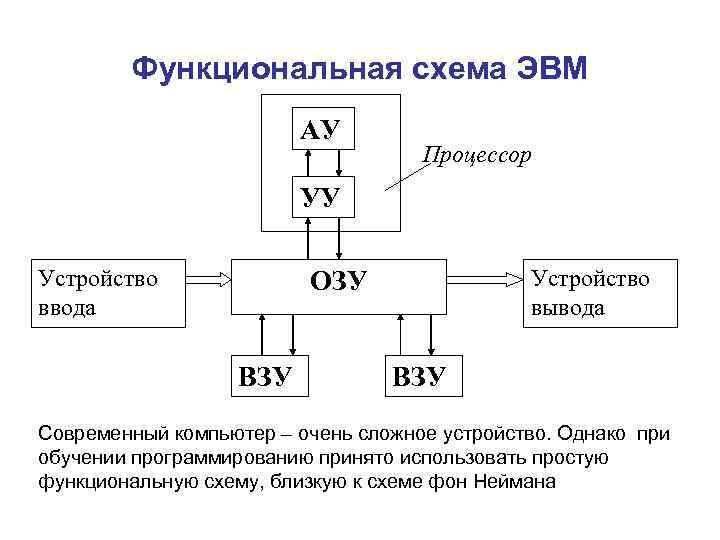 Функциональная схема ЭВМ

АУ

Процессор

УУ

Устройство ввода

ОЗУ

Устройство вывода

ВЗУ

ВЗУ

Современный компьютер – очень сложное устройство. Однако при обучении программированию принято использовать простую функциональную схему, близкую к схеме фон Неймана